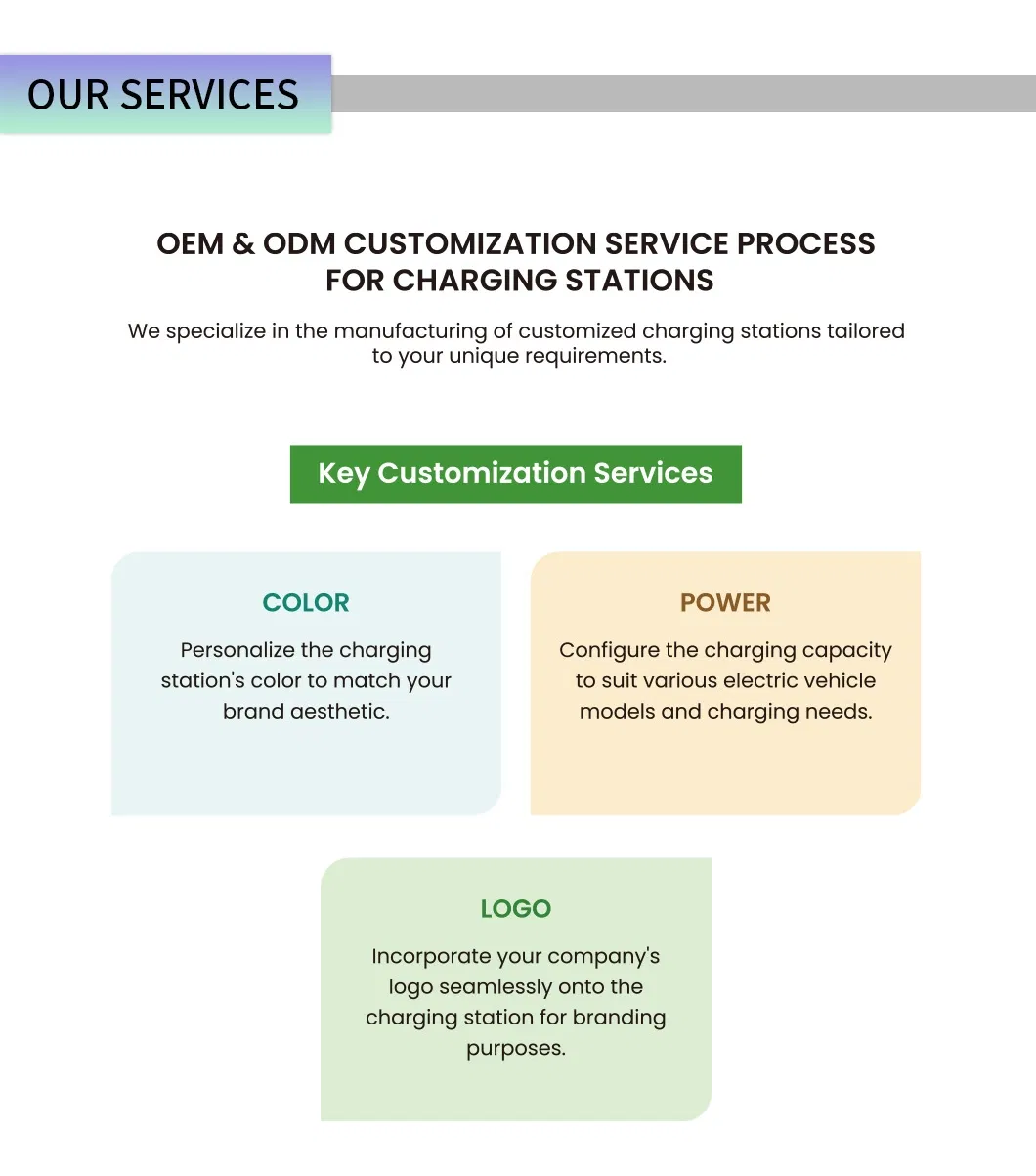 OUR SERVICES

OEM & ODM CUSTOMIZATION SERVICE PROCESS FOR CHARGING STATIONS

We specialize in the manufacturing of customized charging stations tailored to your unique requirements.

Key Customization Services

COLOR

Personalize the charging station's color to match your brand aesthetic.

POWER

Configure the charging capacity to suit various electric vehicle models and charging needs.

LOGO

Incorporate your company's logo seamlessly onto the charging station for branding purposes.